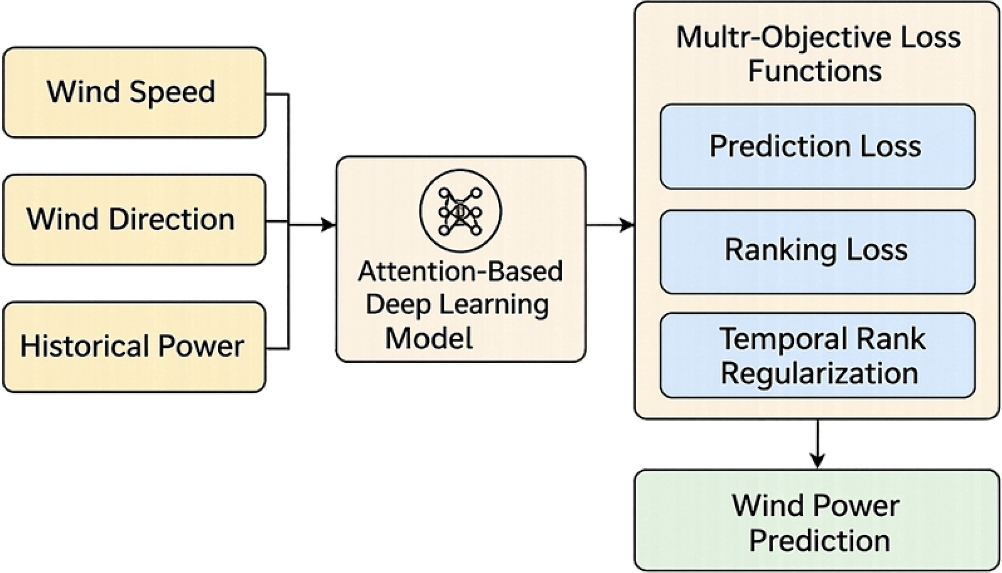 Wind Speed

Wind Direction

Historical Power

Attention-Based Deep Learning Model

Multr-Objective Loss Functions

Prediction Loss

Ranking Loss

Temporal Rank Regularization

Wind Power Prediction